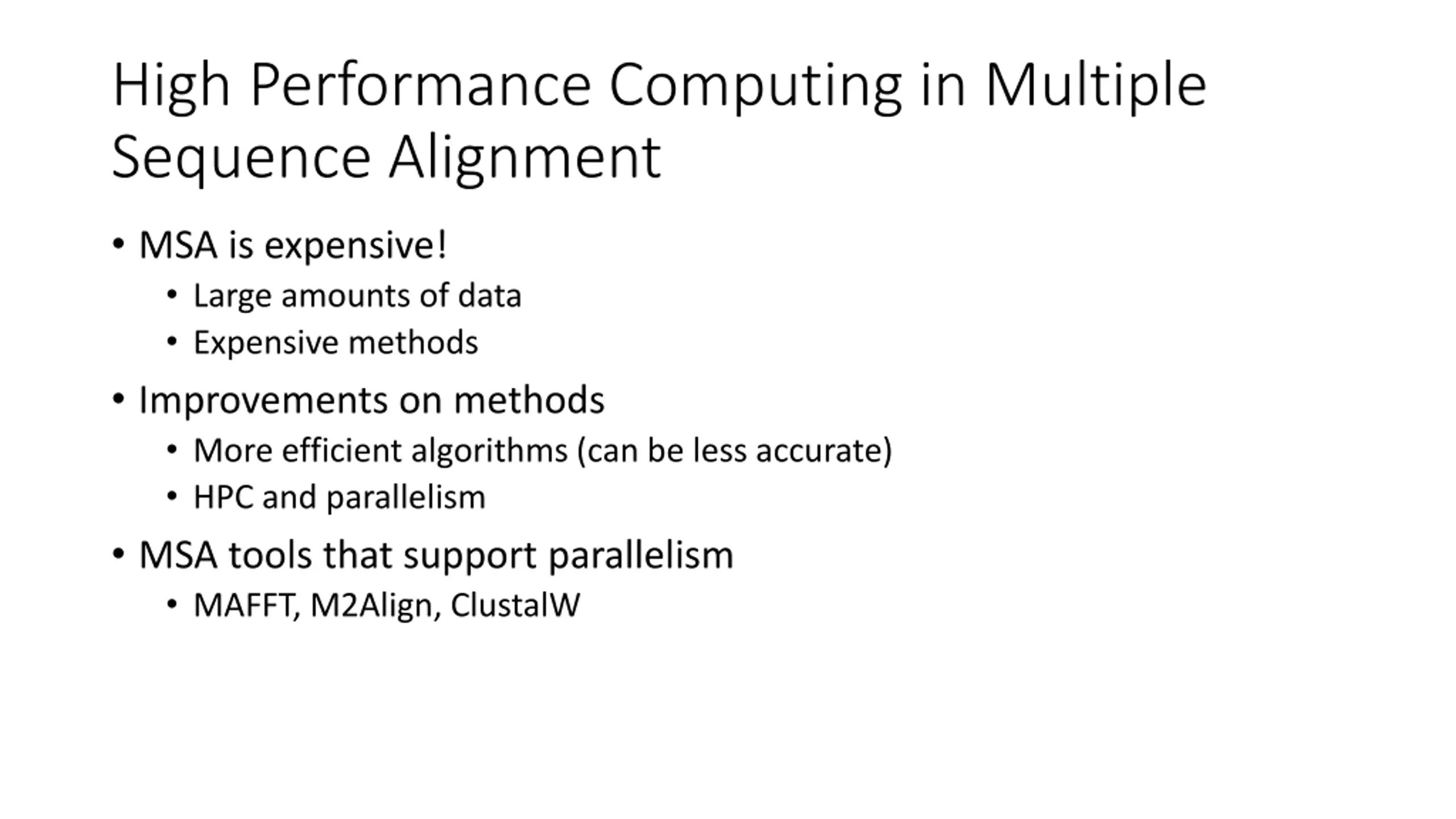 High Performance Computing in Multiple Sequence Alignment

• MSA is expensive!
  • Large amounts of data
  • Expensive methods
• Improvements on methods
  • More efficient algorithms (can be less accurate)
  • HPC and parallelism
• MSA tools that support parallelism
  • MAFFT, M2Align, ClustalW